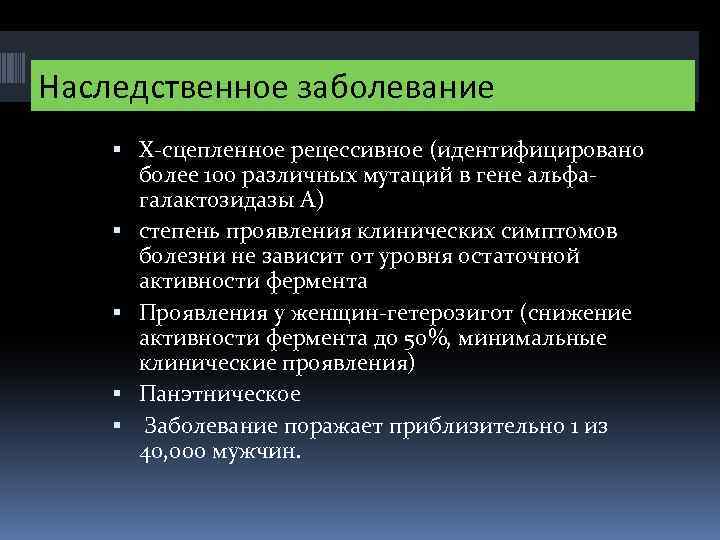 Наследственное заболевание

▪ Х-сцепленное рецессивное (идентифицировано более 100 различных мутаций в гене альфа-галактозидазы А)
▪ степень проявления клинических симптомов болезни не зависит от уровня остаточной активности фермента
▪ Проявления у женщин-гетерозигот (снижение активности фермента до 50%, минимальные клинические проявления)
▪ Панэтническое
▪ Заболевание поражает приблизительно 1 из 40,000 мужчин.